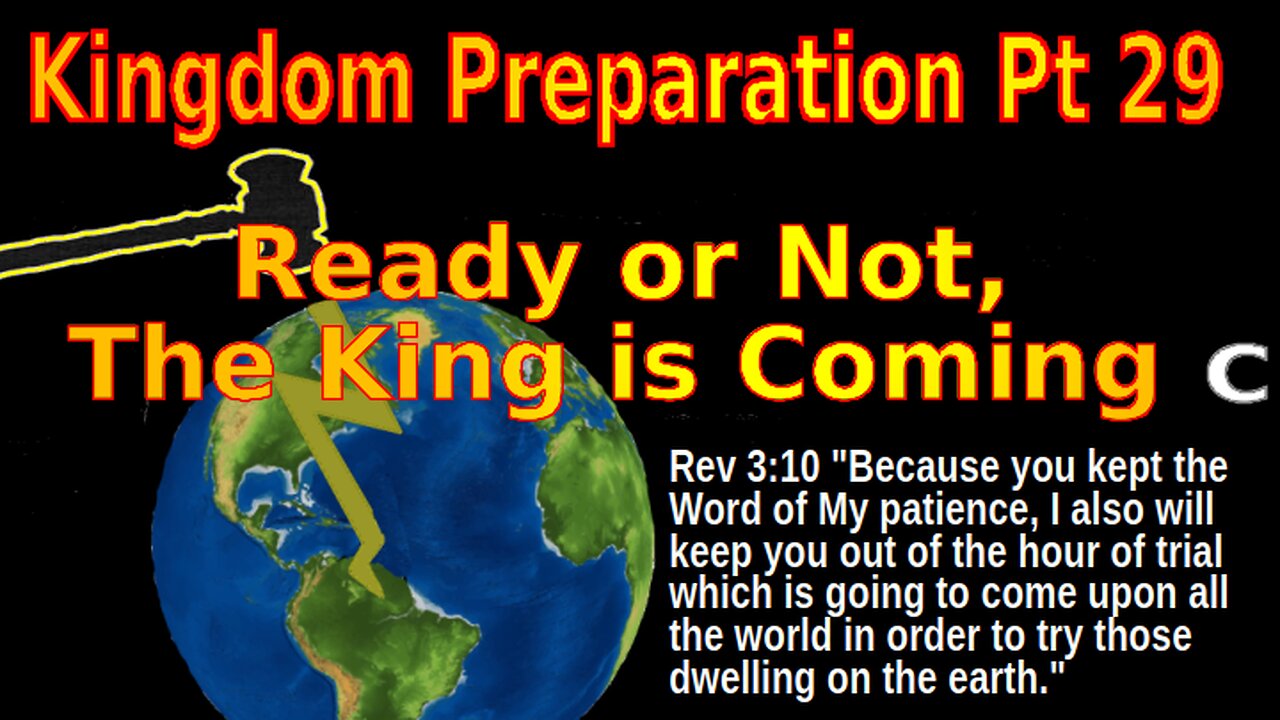 Kingdom Preparation Pt 29

Ready or Not, The King is Coming C

Rev 3:10 "Because you kept the Word of My patience, I also will keep you out of the hour of trial which is going to come upon all the world in order to try those dwelling on the earth."